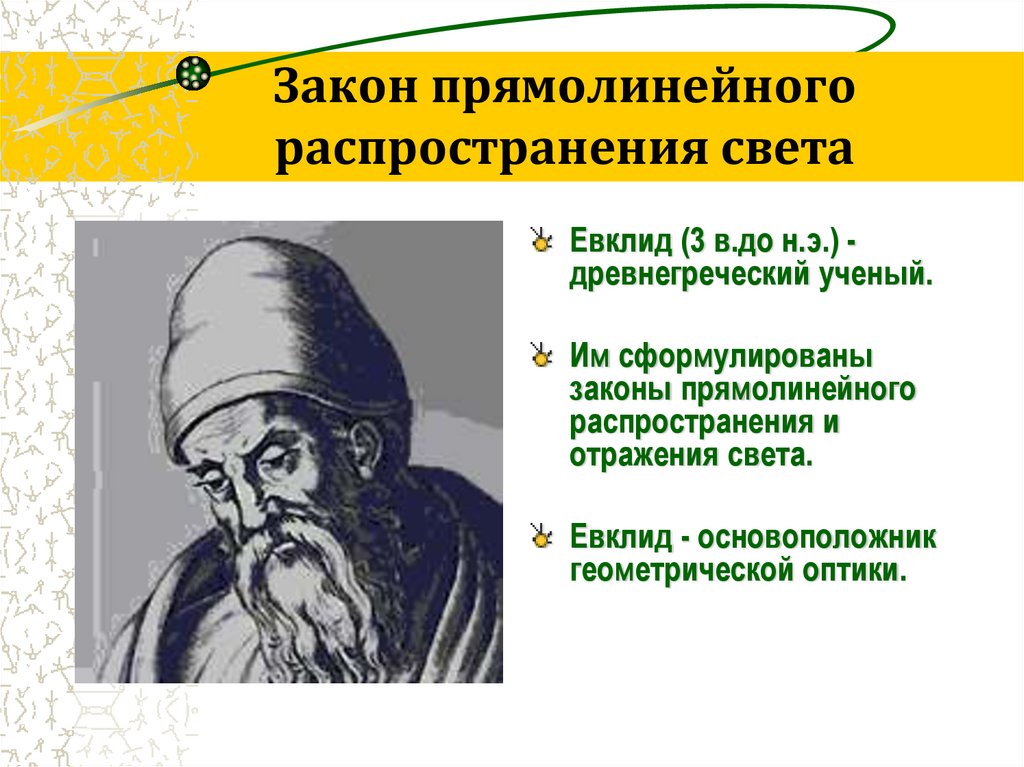 Закон прямолинейного распространения света

Евклид (3 в.до н.э.) - древнегреческий ученый.

Им сформулированы законы прямолинейного распространения и отражения света.

Евклид - основоположник геометрической оптики.